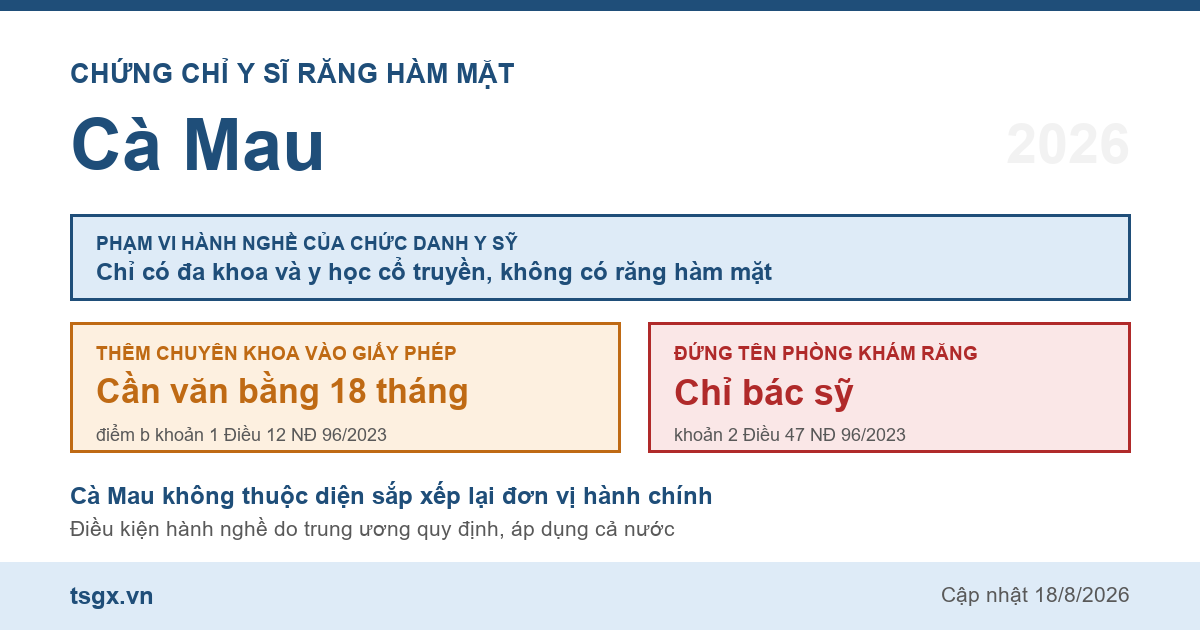 CHỨNG CHỈ Y SĨ RĂNG HÀM MẶT

Cà Mau

2026

PHẠM VI HÀNH NGHỀ CỦA CHỨC DANH Y SỸ
Chỉ có đa khoa và y học cổ truyền, không có răng hàm mặt

THÊM CHUYÊN KHOA VÀO GIẤY PHÉP
Cần văn bằng 18 tháng
điểm b khoản 1 Điều 12 NĐ 96/2023

ĐỨNG TÊN PHÒNG KHÁM RĂNG
Chỉ bác sỹ
khoản 2 Điều 47 NĐ 96/2023

Cà Mau không thuộc diện sắp xếp lại đơn vị hành chính
Điều kiện hành nghề do trung ương quy định, áp dụng cả nước

tsgx.vn

Cập nhật 18/8/2026